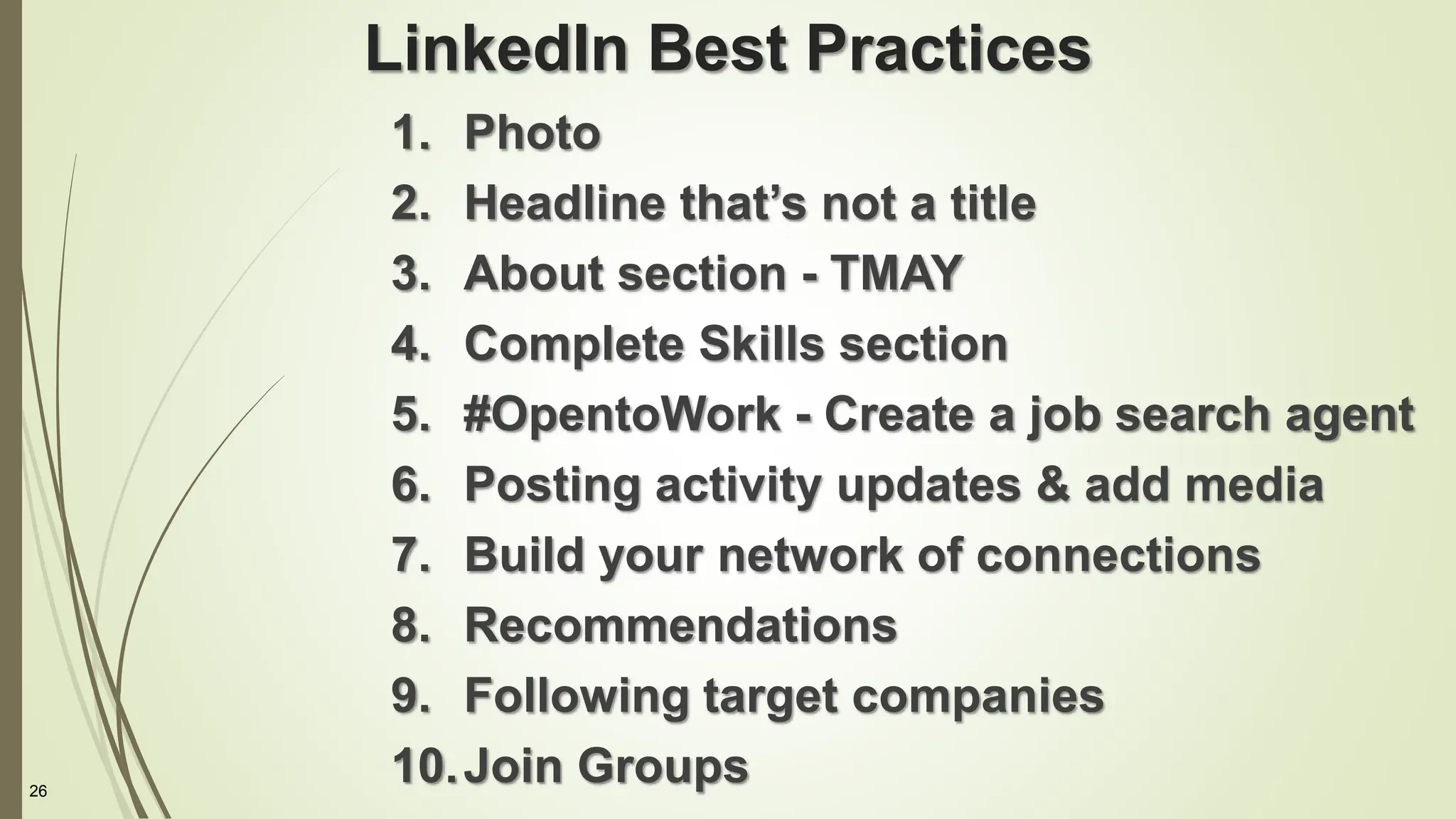 LinkedIn Best Practices

1. Photo
2. Headline that's not a title
3. About section - TMAY
4. Complete Skills section
5. #OpentoWork - Create a job search agent
6. Posting activity updates & add media
7. Build your network of connections
8. Recommendations
9. Following target companies
10. Join Groups

26